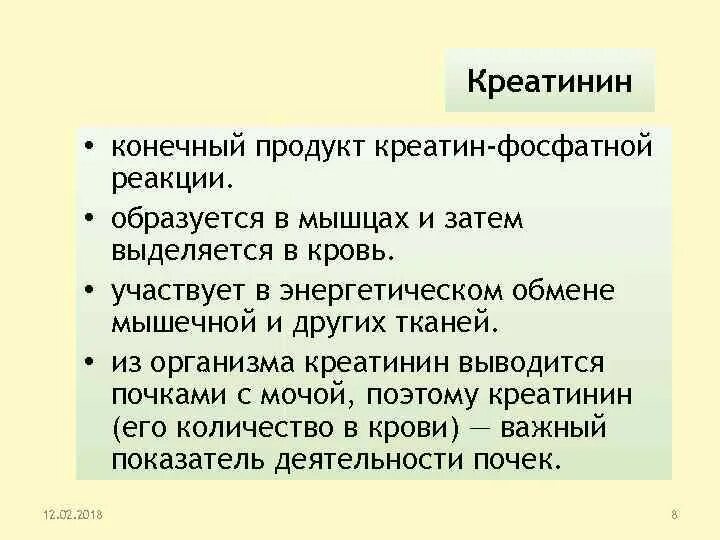 Креатинин

• конечный продукт креатин-фосфатной реакции.
• образуется в мышцах и затем выделяется в кровь.
• участвует в энергетическом обмене мышечной и других тканей.
• из организма креатинин выводится почками с мочой, поэтому креатинин (его количество в крови) — важный показатель деятельности почек.

12.02.2018

8